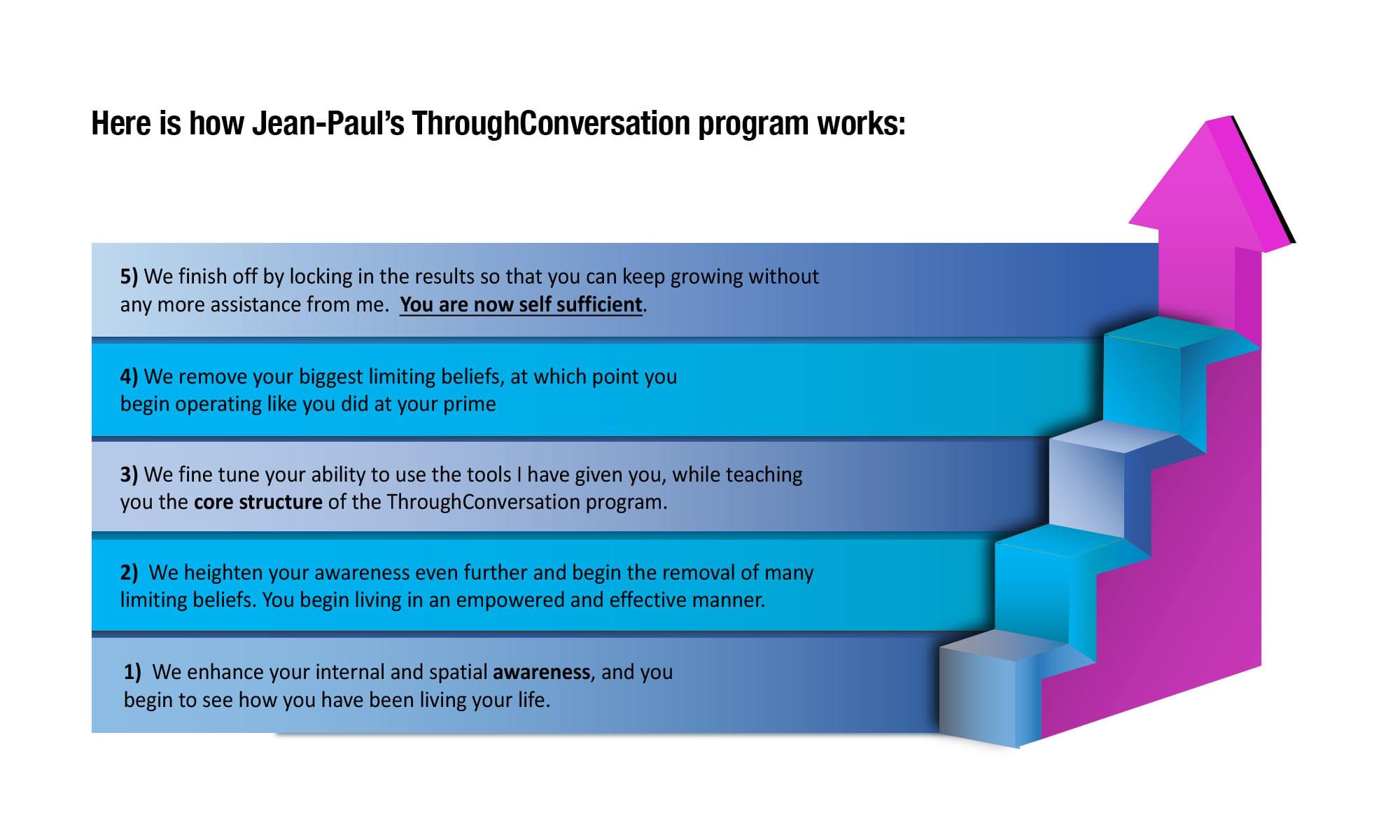 Here is how Jean-Paul's ThroughConversation program works:

5) We finish off by locking in the results so that you can keep growing without any more assistance from me. You are now self sufficient.

4) We remove your biggest limiting beliefs, at which point you begin operating like you did at your prime

3) We fine tune your ability to use the tools I have given you, while teaching you the core structure of the ThroughConversation program.

2) We heighten your awareness even further and begin the removal of many limiting beliefs. You begin living in an empowered and effective manner.

1) We enhance your internal and spatial awareness, and you begin to see how you have been living your life.